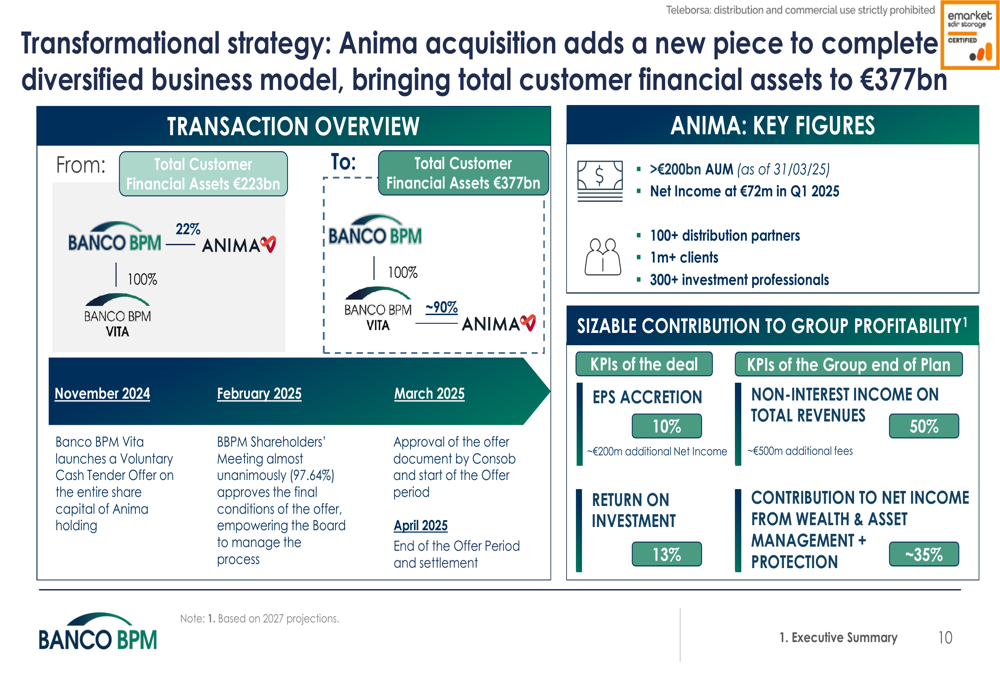 Teleborsa: distribution and commercial use strictly prohibited

emarket sdir storage CERTIFIED

Transformational strategy: Anima acquisition adds a new piece to complete diversified business model, bringing total customer financial assets to €377bn

TRANSACTION OVERVIEW

From: Total Customer Financial Assets €223bn

BANCO BPM 22% ANIMA

100%

BANCO BPM VITA

To: Total Customer Financial Assets €377bn

BANCO BPM

100%

BANCO BPM VITA ~90% ANIMA

November 2024

Banco BPM Vita launches a Voluntary Cash Tender Offer on the entire share capital of Anima holding

February 2025

BBPM Shareholders' Meeting almost unanimously (97.64%) approves the final conditions of the offer, empowering the Board to manage the process

March 2025

Approval of the offer document by Consob and start of the Offer period

April 2025

End of the Offer Period and settlement

ANIMA: KEY FIGURES

▪ >€200bn AUM (as of 31/03/25)
▪ Net Income at €72m in Q1 2025

▪ 100+ distribution partners
▪ 1m+ clients
▪ 300+ investment professionals

SIZABLE CONTRIBUTION TO GROUP PROFITABILITY$^1$

KPIs of the deal

EPS ACCRETION
10%
~€200m additional Net Income

RETURN ON INVESTMENT
13%

KPIs of the Group end of Plan

NON-INTEREST INCOME ON TOTAL REVENUES
50%
~€500m additional fees

CONTRIBUTION TO NET INCOME FROM WEALTH & ASSET MANAGEMENT + PROTECTION
~35%

BANCO BPM

Note: 1. Based on 2027 projections.

1. Executive Summary 10